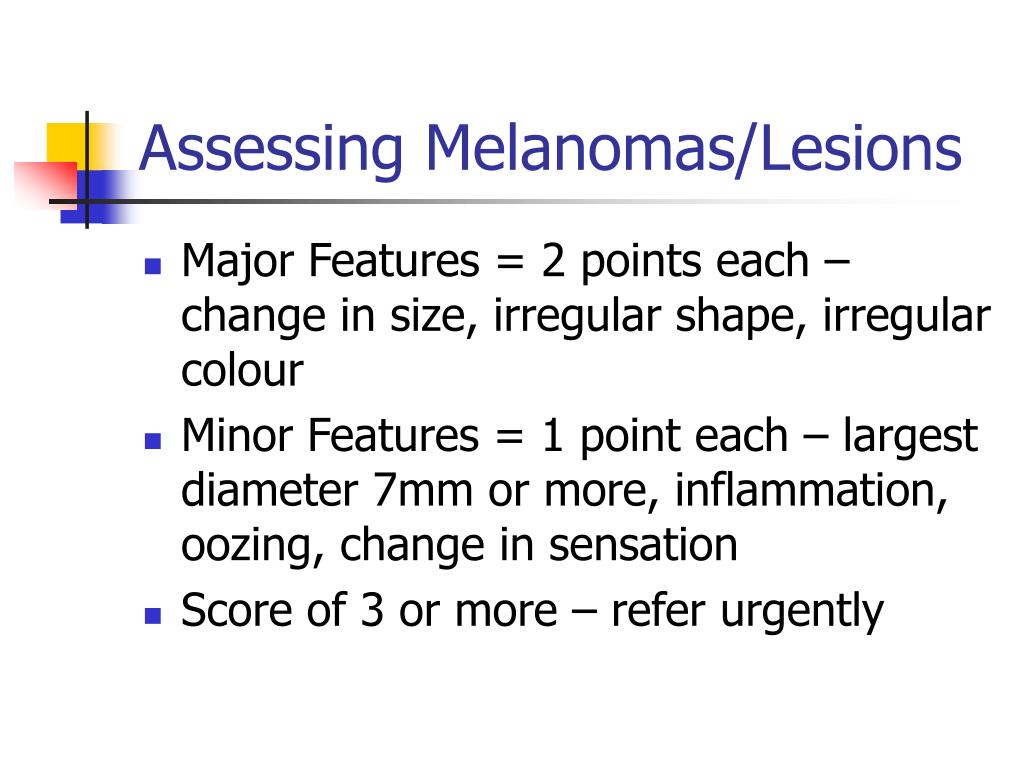 Assessing Melanomas/Lesions

- Major Features = 2 points each – change in size, irregular shape, irregular colour
- Minor Features = 1 point each – largest diameter 7mm or more, inflammation, oozing, change in sensation
- Score of 3 or more – refer urgently